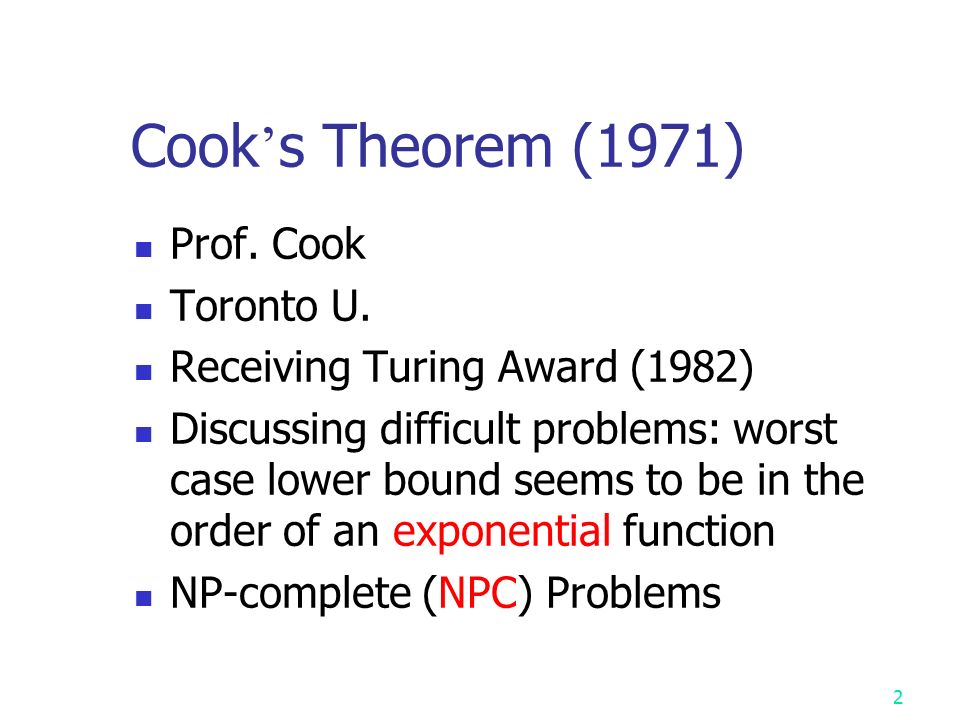 Cook’s Theorem (1971)

- Prof. Cook
- Toronto U.
- Receiving Turing Award (1982)
- Discussing difficult problems: worst case lower bound seems to be in the order of an exponential function
- NP-complete (NPC) Problems

2